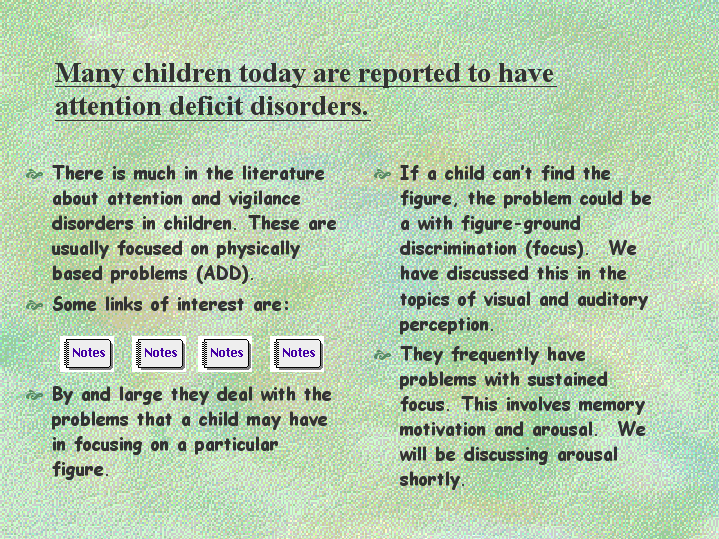 Many children today are reported to have attention deficit disorders.

There is much in the literature about attention and vigilance disorders in children. These are usually focused on physically based problems (ADD).

Some links of interest are:

Notes Notes Notes Notes

By and large they deal with the problems that a child may have in focusing on a particular figure.

If a child can't find the figure, the problem could be a with figure-ground discrimination (focus). We have discussed this in the topics of visual and auditory perception.

They frequently have problems with sustained focus. This involves memory motivation and arousal. We will be discussing arousal shortly.